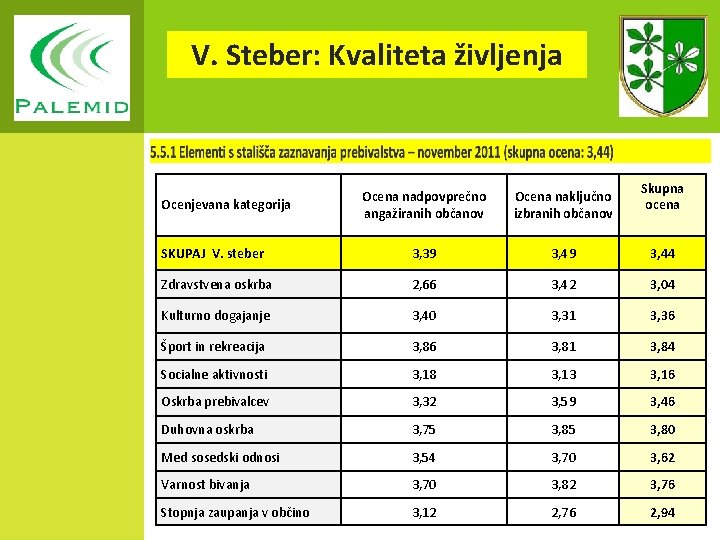 PALEMID

V. Steber: Kvaliteta življenja

5.5.1 Elementi s stališča zaznavanja prebivalstva – november 2011 (skupna ocena: 3,44)

| Ocenjevana kategorija | Ocena nadpovprečno angažiranih občanov | Ocena naključno izbranih občanov | Skupna ocena |
|---|---|---|---|
| SKUPAJ V. steber | 3,39 | 3,49 | 3,44 |
| Zdravstvena oskrba | 2,66 | 3,42 | 3,04 |
| Kulturno dogajanje | 3,40 | 3,31 | 3,36 |
| Šport in rekreacija | 3,86 | 3,81 | 3,84 |
| Socialne aktivnosti | 3,18 | 3,13 | 3,16 |
| Oskrba prebivalcev | 3,32 | 3,59 | 3,46 |
| Duhovna oskrba | 3,75 | 3,85 | 3,80 |
| Med sosedski odnosi | 3,54 | 3,70 | 3,62 |
| Varnost bivanja | 3,70 | 3,82 | 3,76 |
| Stopnja zaupanja v občino | 3,12 | 2,76 | 2,94 |